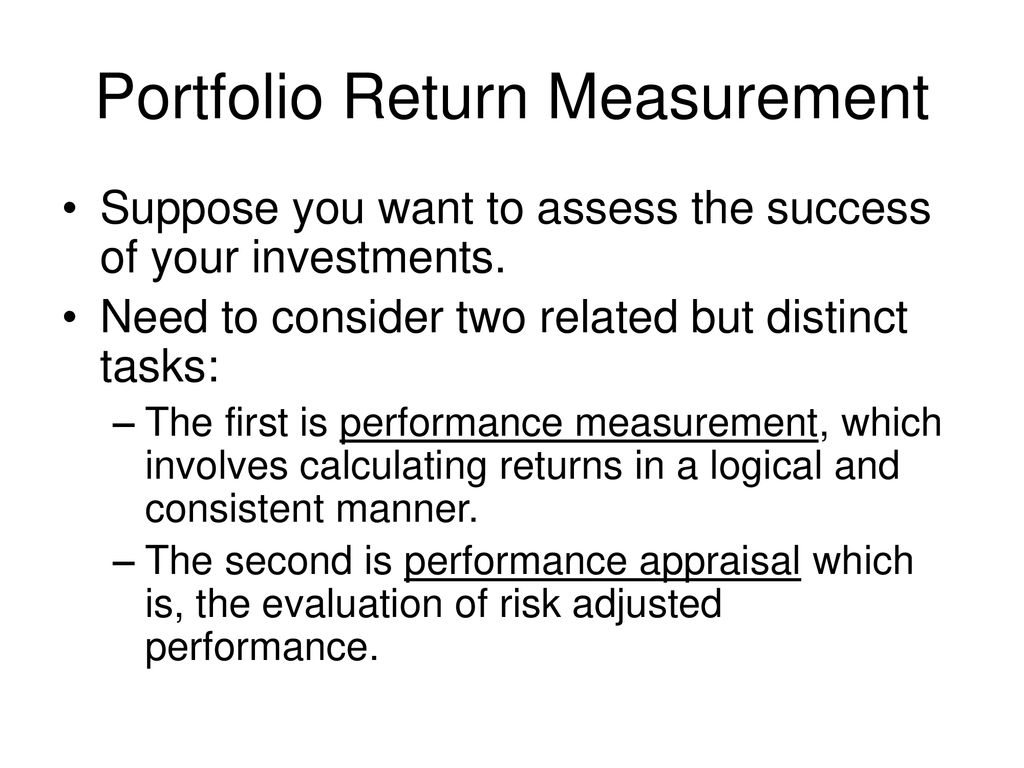 Portfolio Return Measurement

• Suppose you want to assess the success of your investments.

• Need to consider two related but distinct tasks:

– The first is performance measurement, which involves calculating returns in a logical and consistent manner.

– The second is performance appraisal which is, the evaluation of risk adjusted performance.